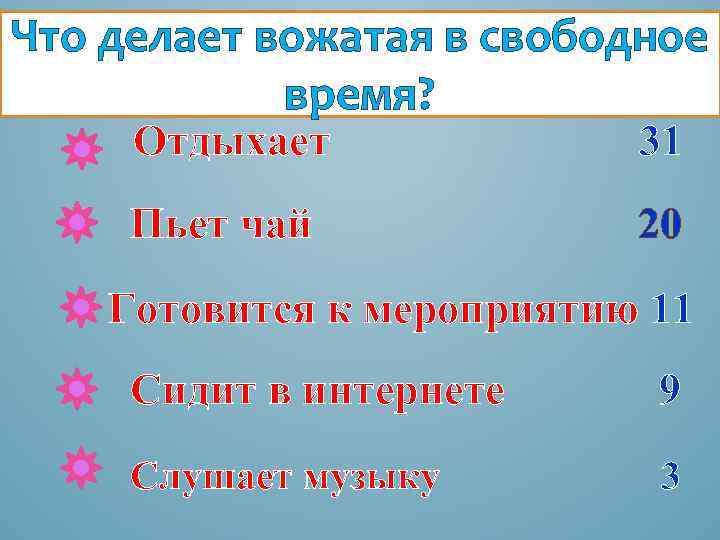 Что делает вожатая в свободное время?

Отдыхает 31

Пьет чай 20

Готовится к мероприятию 11

Сидит в интернете 9

Слушает музыку 3